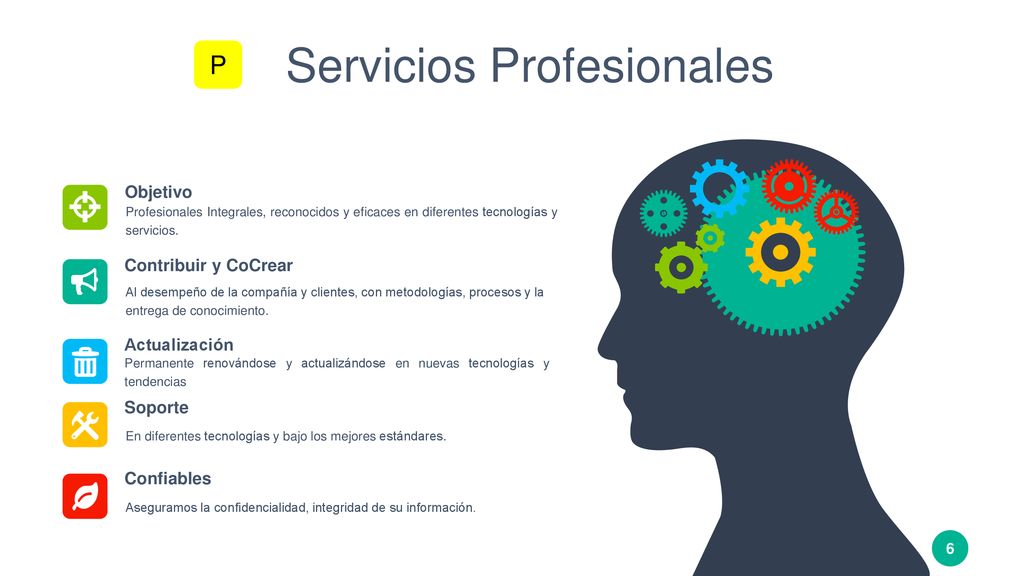 P

Servicios Profesionales

Objetivo
Profesionales Integrales, reconocidos y eficaces en diferentes tecnologías y servicios.

Contribuir y CoCrear
Al desempeño de la compañía y clientes, con metodologías, procesos y la entrega de conocimiento.

Actualización
Permanente renovándose y actualizándose en nuevas tecnologías y tendencias

Soporte
En diferentes tecnologías y bajo los mejores estándares.

Confiables
Aseguramos la confidencialidad, integridad de su información.

6